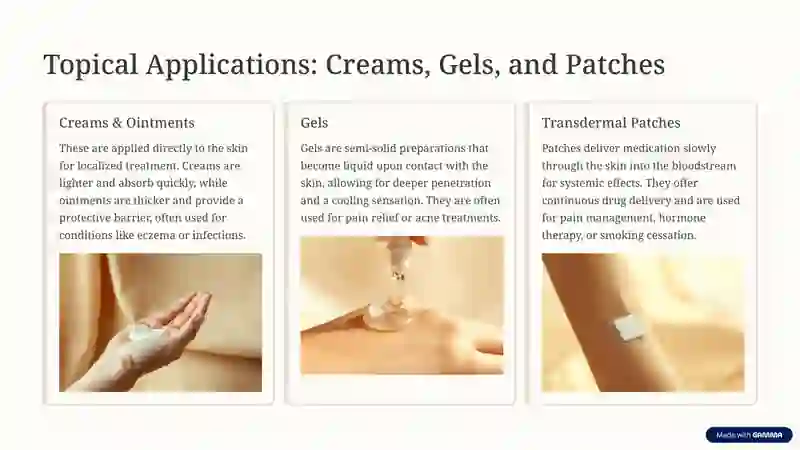 Topical Applications: Creams, Gels, and Patches

Creams & Ointments

These are applied directly to the skin for localized treatment. Creams are lighter and absorb quickly, while ointments are thicker and provide a protective barrier, often used for conditions like eczema or infections.

Gels

Gels are semi-solid preparations that become liquid upon contact with the skin, allowing for deeper penetration and a cooling sensation. They are often used for pain relief or acne treatments.

Transdermal Patches

Patches deliver medication slowly through the skin into the bloodstream for systemic effects. They offer continuous drug delivery and are used for pain management, hormone therapy, or smoking cessation.

Made with GAMMA